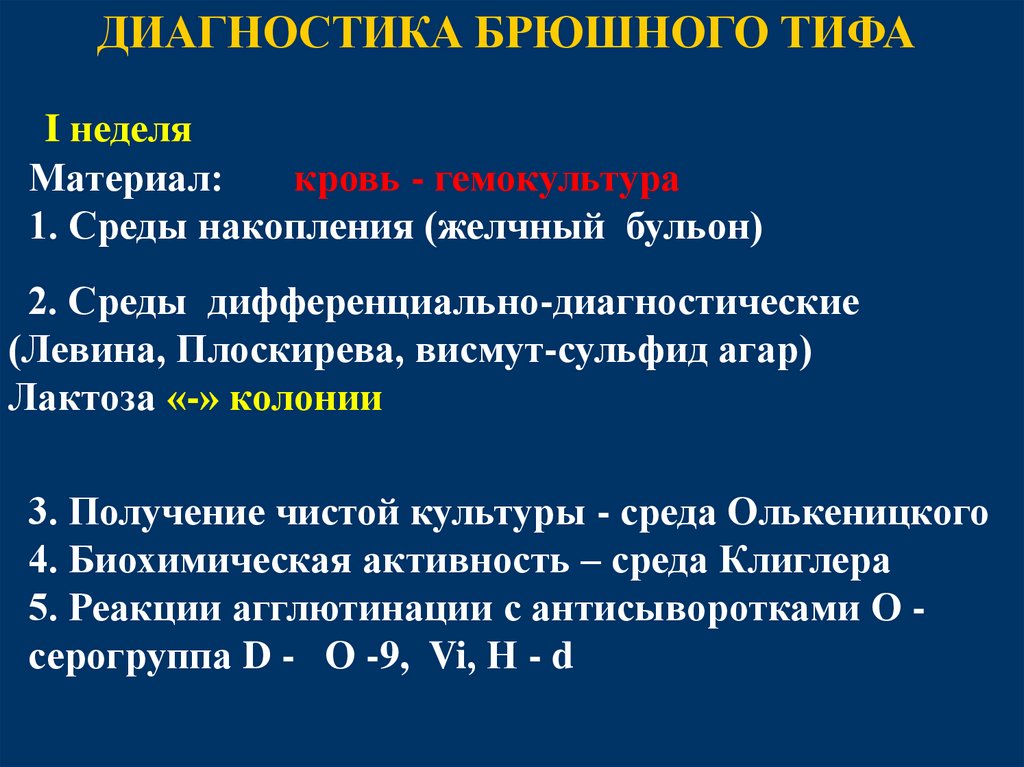 ДИАГНОСТИКА БРЮШНОГО ТИФА

I неделя
Материал: кровь - гемокультура
1. Среды накопления (желчный бульон)

2. Среды дифференциально-диагностические (Левина, Плоскирева, висмут-сульфид агар)
Лактоза «-» колонии

3. Получение чистой культуры - среда Олькеницкого
4. Биохимическая активность – среда Клиглера
5. Реакции агглютинации с антисыворотками О - серогруппа D - О -9, Vi, H - d